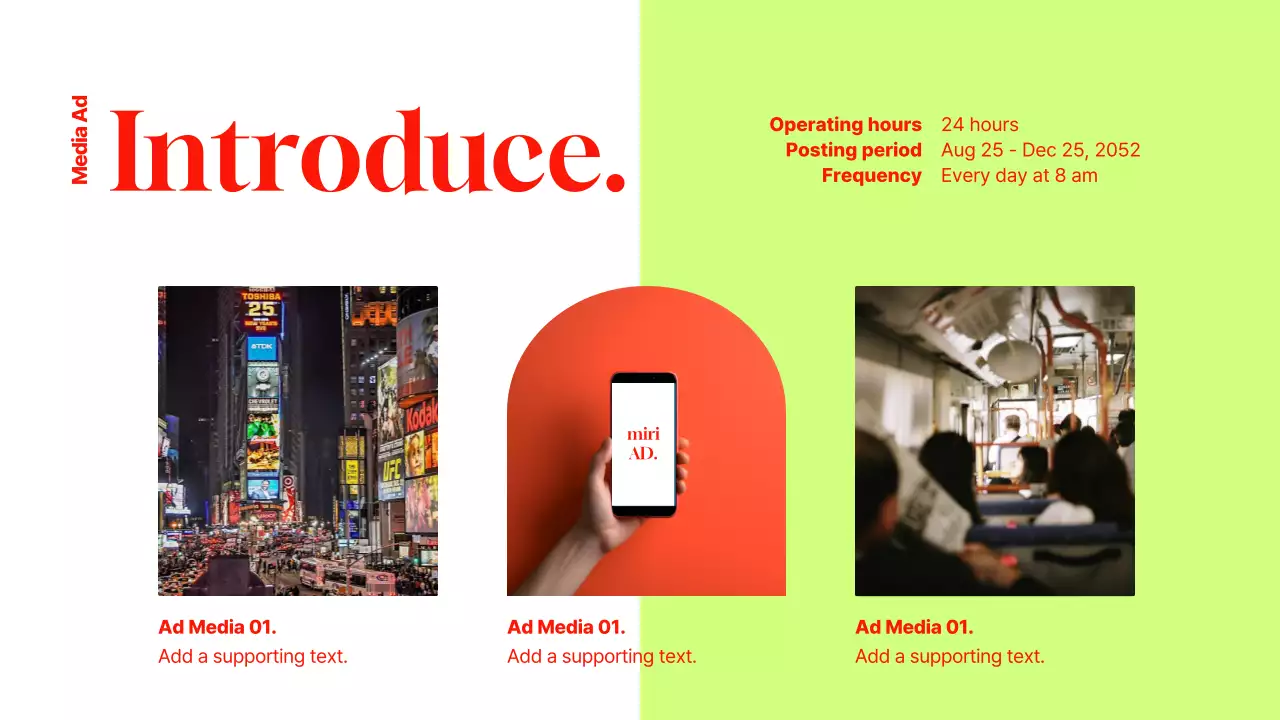 Media Ad

Introduce.

Operating hours 24 hours
Posting period Aug 25 - Dec 25, 2052
Frequency Every day at 8 am

TOSHIBA
25
TDK
Kodak
UFC

miri
AD.

Ad Media 01.
Add a supporting text.

Ad Media 01.
Add a supporting text.

Ad Media 01.
Add a supporting text.